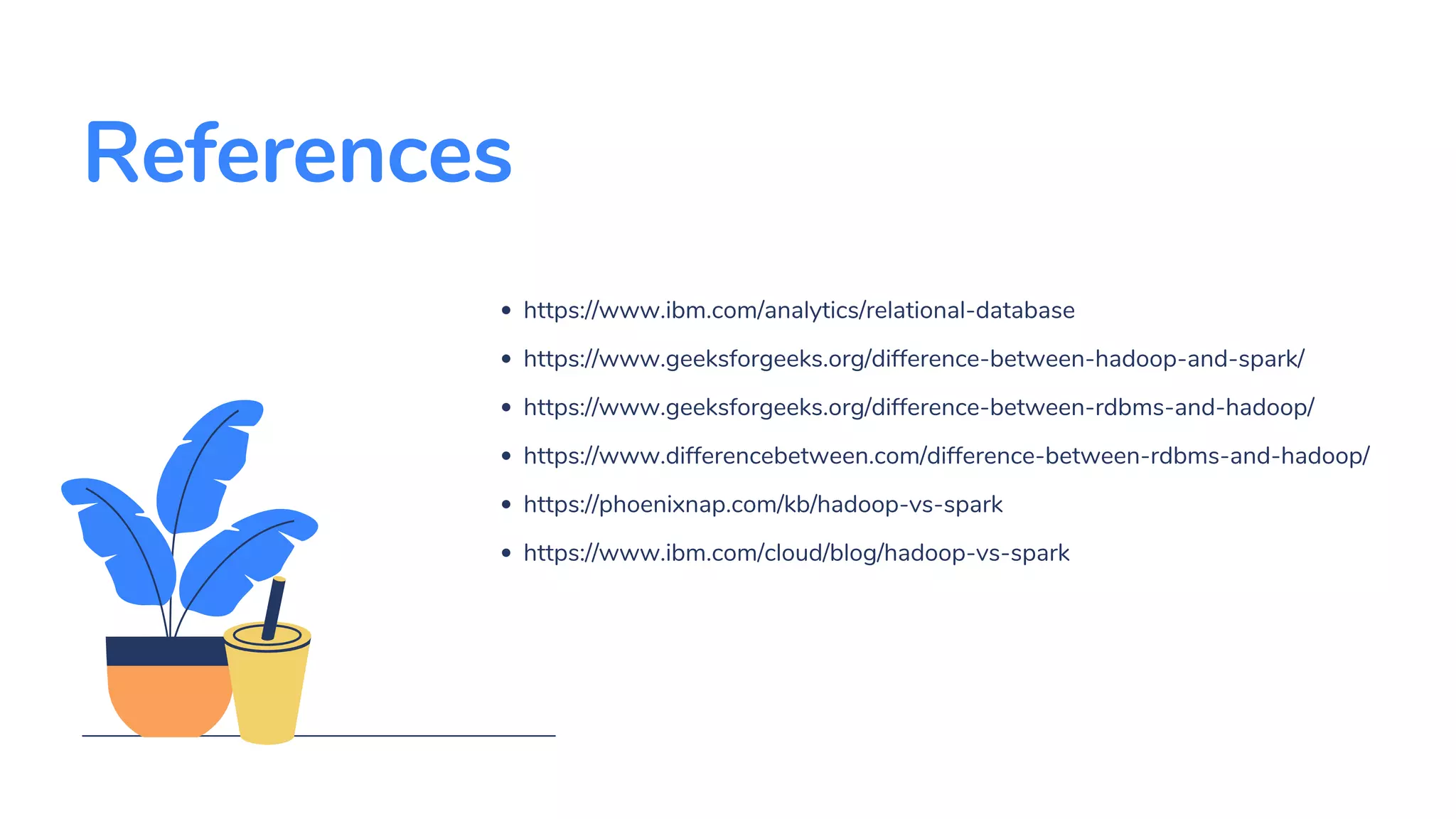 References

- https://www.ibm.com/analytics/relational-database
- https://www.geeksforgeeks.org/difference-between-hadoop-and-spark/
- https://www.geeksforgeeks.org/difference-between-rdbms-and-hadoop/
- https://www.differencebetween.com/difference-between-rdbms-and-hadoop/
- https://phoenixnap.com/kb/hadoop-vs-spark
- https://www.ibm.com/cloud/blog/hadoop-vs-spark